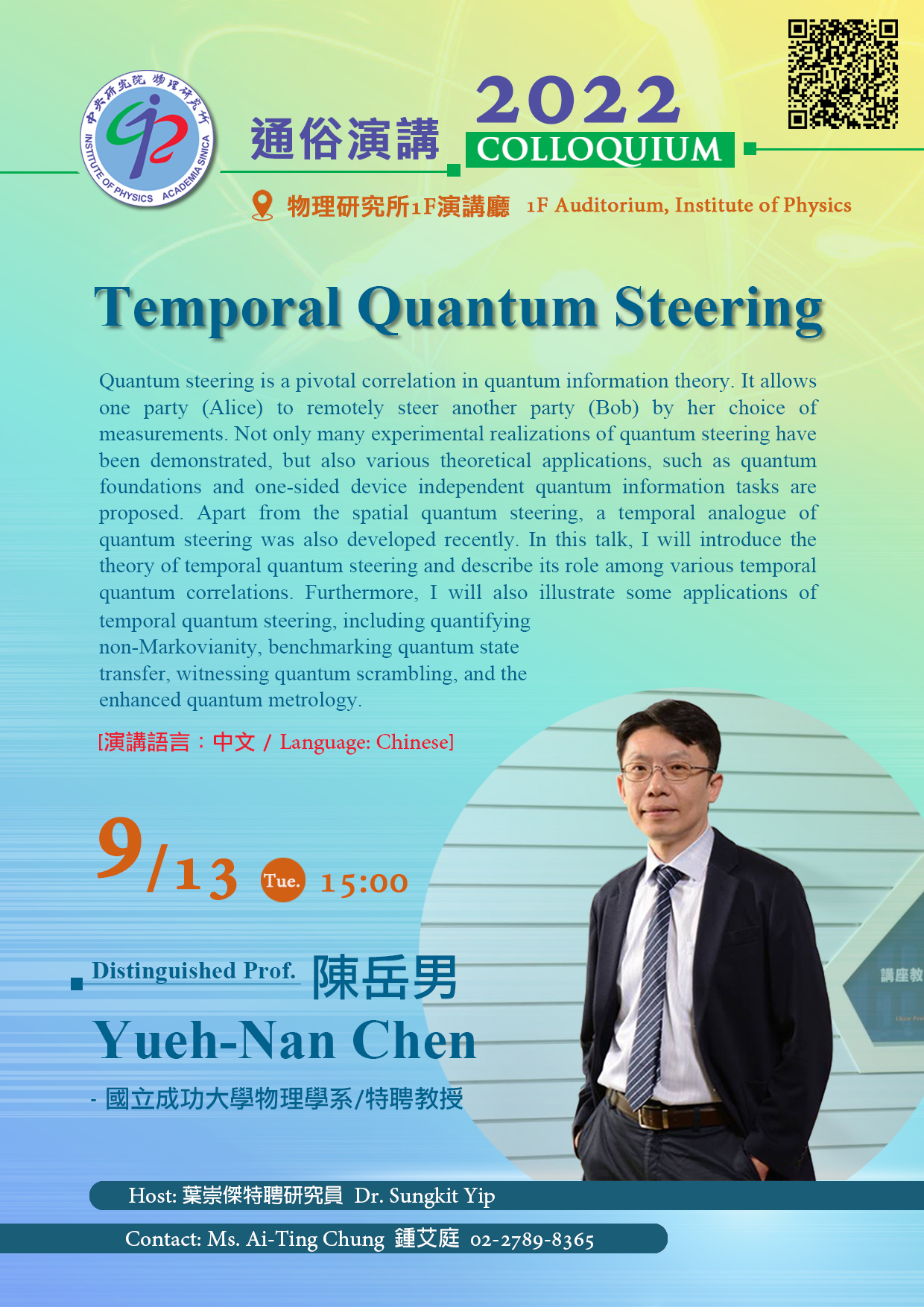 中央研究院 物理研究所
INSTITUTE OF PHYSICS ACADEMIA SINICA

通俗演講 2022 COLLOQUIUM

物理研究所1F演講廳 1F Auditorium, Institute of Physics

Temporal Quantum Steering

Quantum steering is a pivotal correlation in quantum information theory. It allows one party (Alice) to remotely steer another party (Bob) by her choice of measurements. Not only many experimental realizations of quantum steering have been demonstrated, but also various theoretical applications, such as quantum foundations and one-sided device independent quantum information tasks are proposed. Apart from the spatial quantum steering, a temporal analogue of quantum steering was also developed recently. In this talk, I will introduce the theory of temporal quantum steering and describe its role among various temporal quantum correlations. Furthermore, I will also illustrate some applications of temporal quantum steering, including quantifying non-Markovianity, benchmarking quantum state transfer, witnessing quantum scrambling, and the enhanced quantum metrology.

[演講語言：中文 / Language: Chinese]

9/13 Tue. 15:00

Distinguished Prof. 陳岳男
Yueh-Nan Chen
- 國立成功大學物理學系/特聘教授

講座教

Host: 葉崇傑特聘研究員 Dr. Sungkit Yip

Contact: Ms. Ai-Ting Chung 鍾艾庭 02-2789-8365